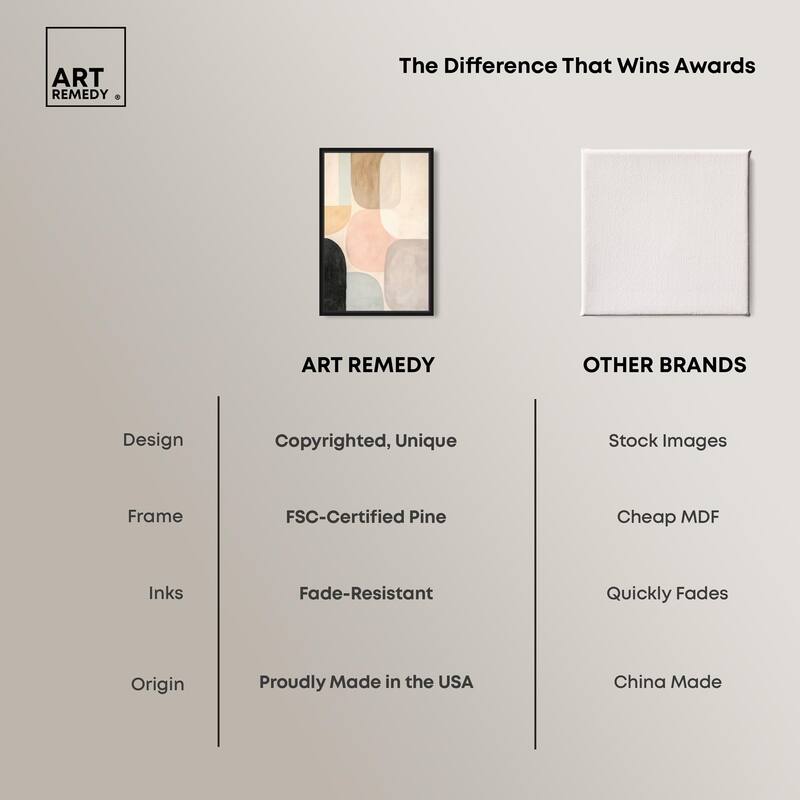 ART REMEDY ®

The Difference That Wins Awards

| | ART REMEDY | OTHER BRANDS |
|---|---|---|
| Design | Copyrighted, Unique | Stock Images |
| Frame | FSC-Certified Pine | Cheap MDF |
| Inks | Fade-Resistant | Quickly Fades |
| Origin | Proudly Made in the USA | China Made |